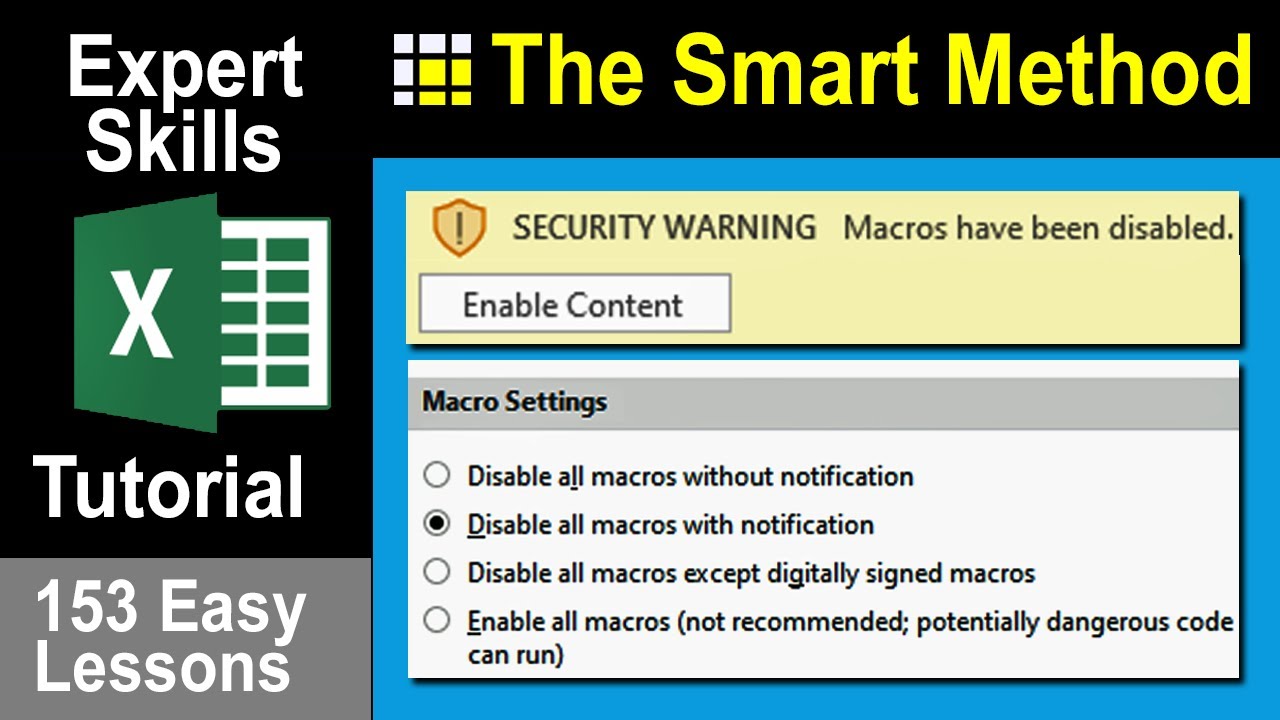 Expert Skills

X

Tutorial

153 Easy Lessons

The Smart Method

SECURITY WARNING Macros have been disabled.

Enable Content

Macro Settings

Disable all macros without notification

Disable all macros with notification

Disable all macros except digitally signed macros

Enable all macros (not recommended; potentially dangerous code can run)